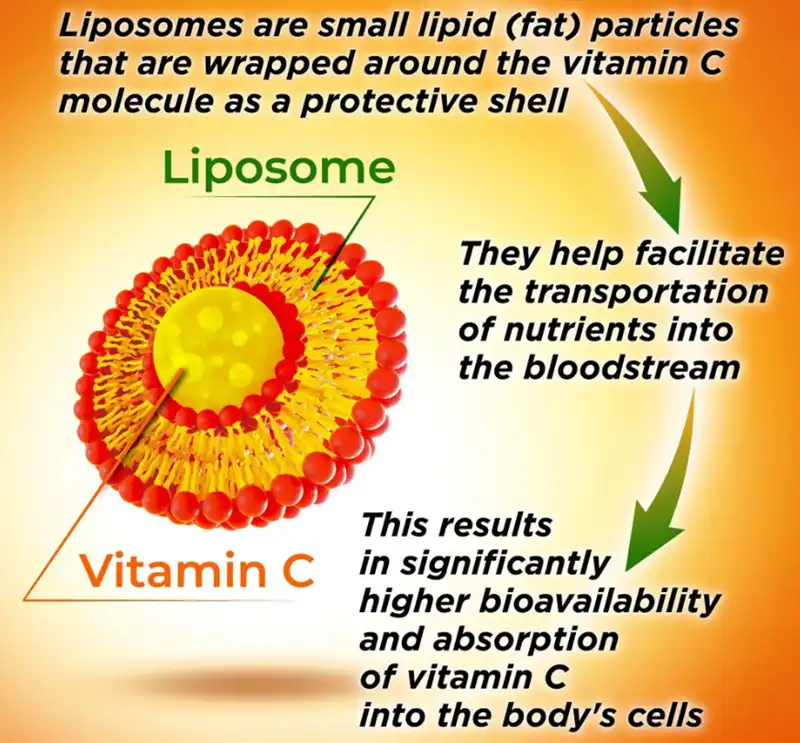 Liposomes are small lipid (fat) particles that are wrapped around the vitamin C molecule as a protective shell

Liposome

They help facilitate the transportation of nutrients into the bloodstream

Vitamin C

This results in significantly higher bioavailability and absorption of vitamin C into the body's cells